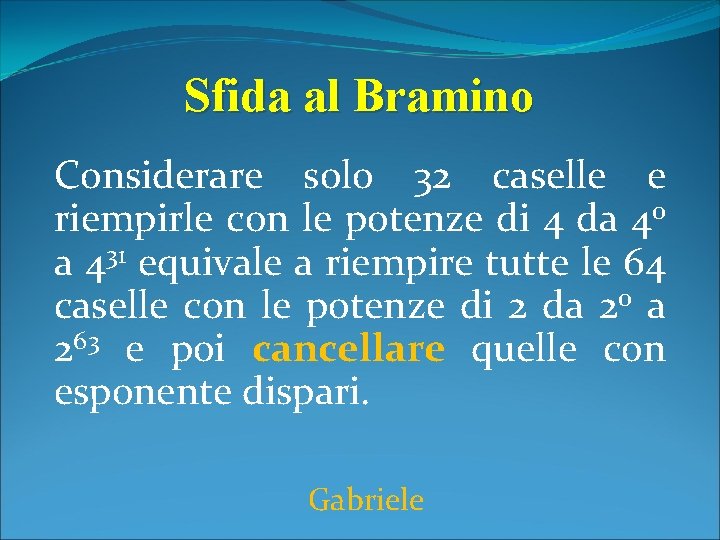 Sfida al Bramino

Considerare solo 32 caselle e riempirle con le potenze di 4 da $4^0$ a $4^{31}$ equivale a riempire tutte le 64 caselle con le potenze di 2 da $2^0$ a $2^{63}$ e poi cancellare quelle con esponente dispari.

Gabriele